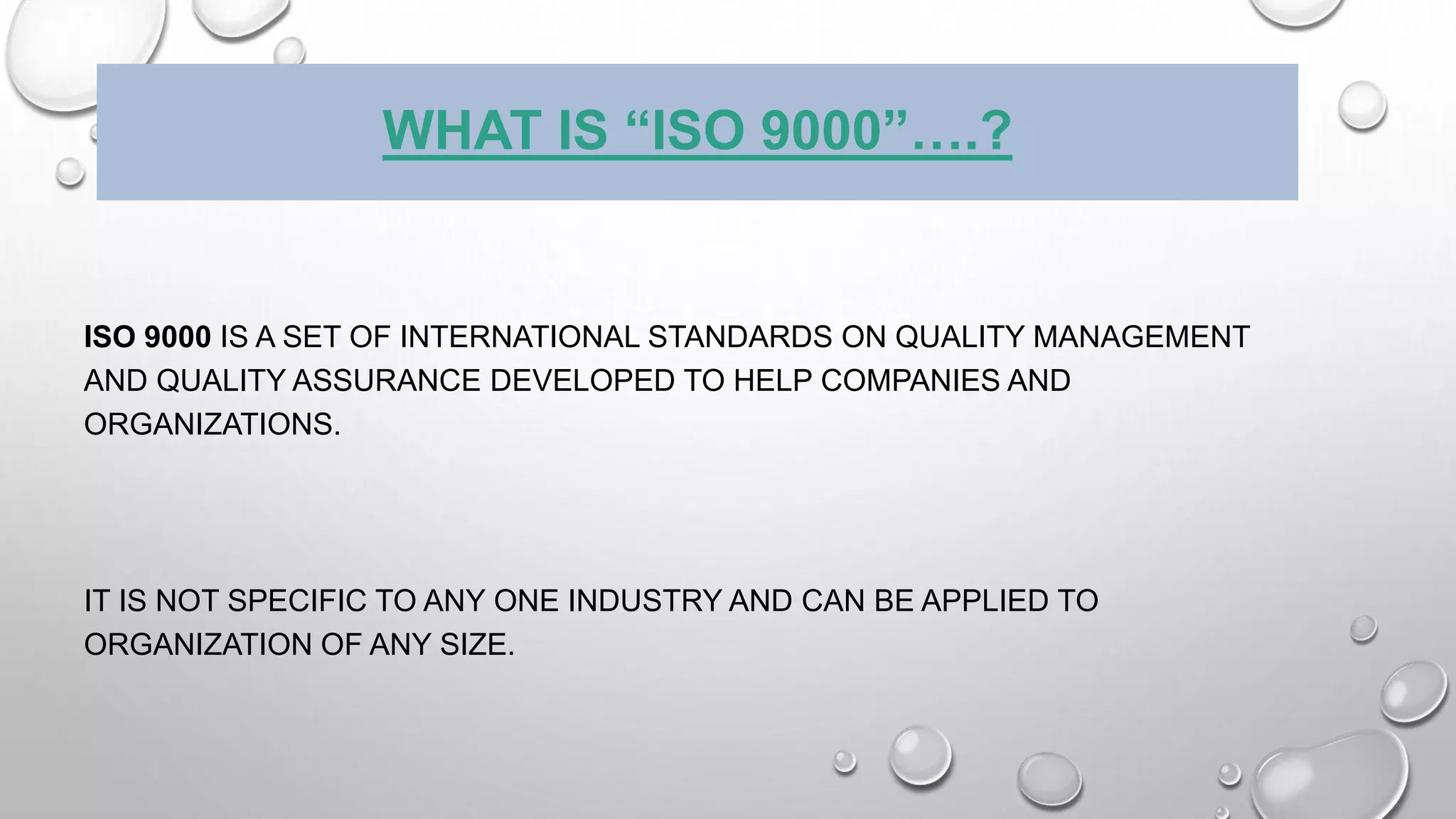 WHAT IS “ISO 9000”….?

ISO 9000 IS A SET OF INTERNATIONAL STANDARDS ON QUALITY MANAGEMENT AND QUALITY ASSURANCE DEVELOPED TO HELP COMPANIES AND ORGANIZATIONS.

IT IS NOT SPECIFIC TO ANY ONE INDUSTRY AND CAN BE APPLIED TO ORGANIZATION OF ANY SIZE.